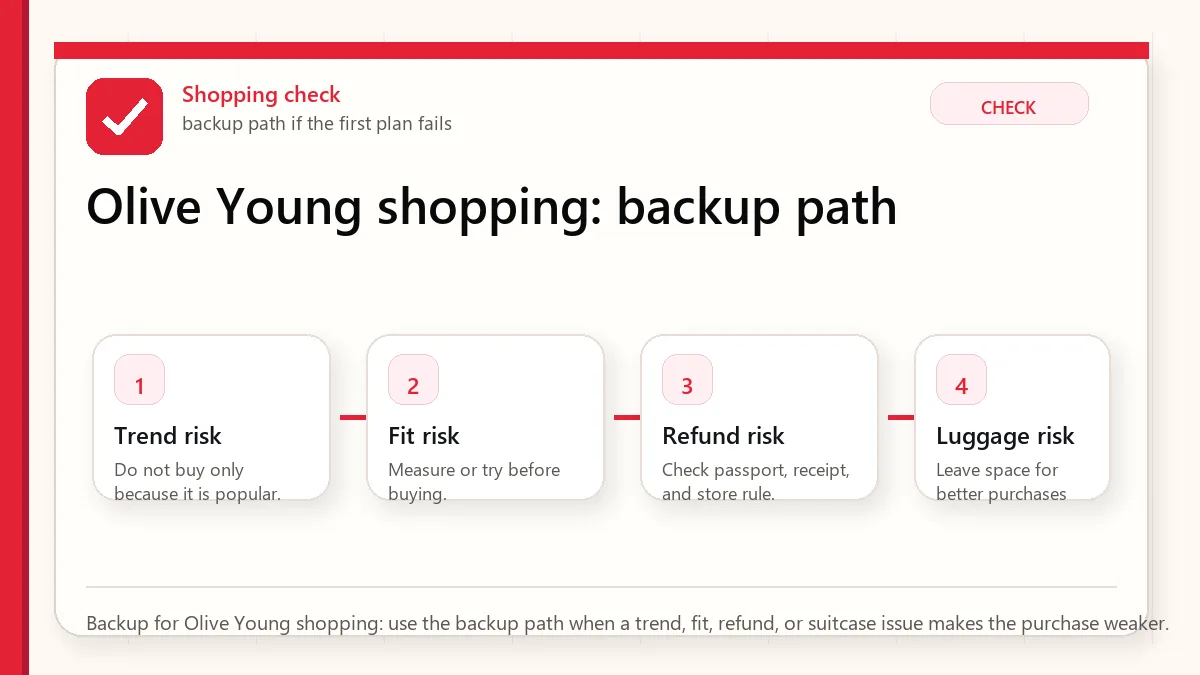 Shopping check
backup path if the first plan fails

CHECK

Olive Young shopping: backup path

1
Trend risk
Do not buy only because it is popular.

2
Fit risk
Measure or try before buying.

3
Refund risk
Check passport, receipt, and store rule.

4
Luggage risk
Leave space for better purchases

Backup for Olive Young shopping: use the backup path when a trend, fit, refund, or suitcase issue makes the purchase weaker.